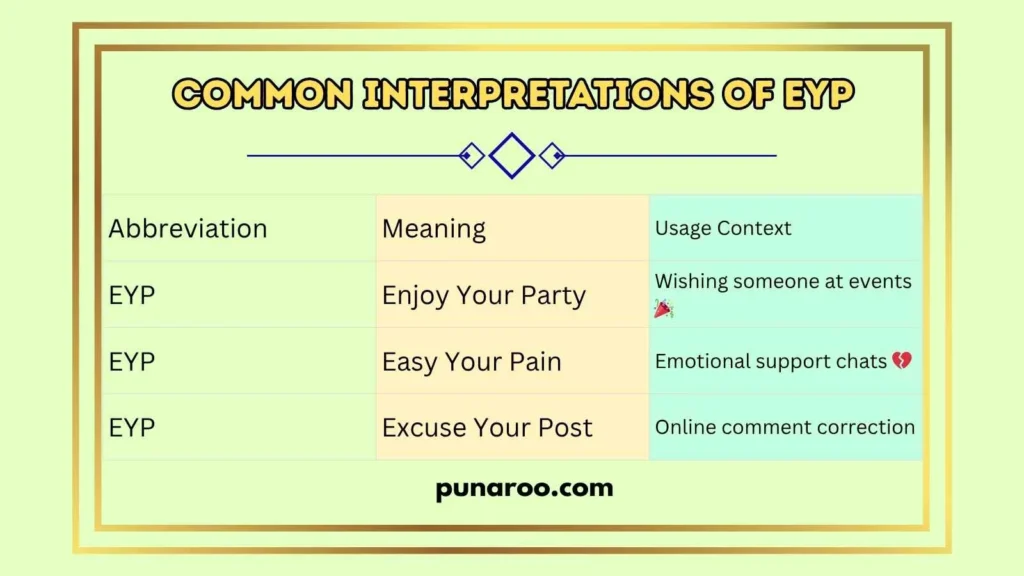 COMMON INTERPRETATIONS OF EYP

| Abbreviation | Meaning | Usage Context |
|---|---|---|
| EYP | Enjoy Your Party | Wishing someone at events 🎉 |
| EYP | Easy Your Pain | Emotional support chats 💔 |
| EYP | Excuse Your Post | Online comment correction |

punaroo.com